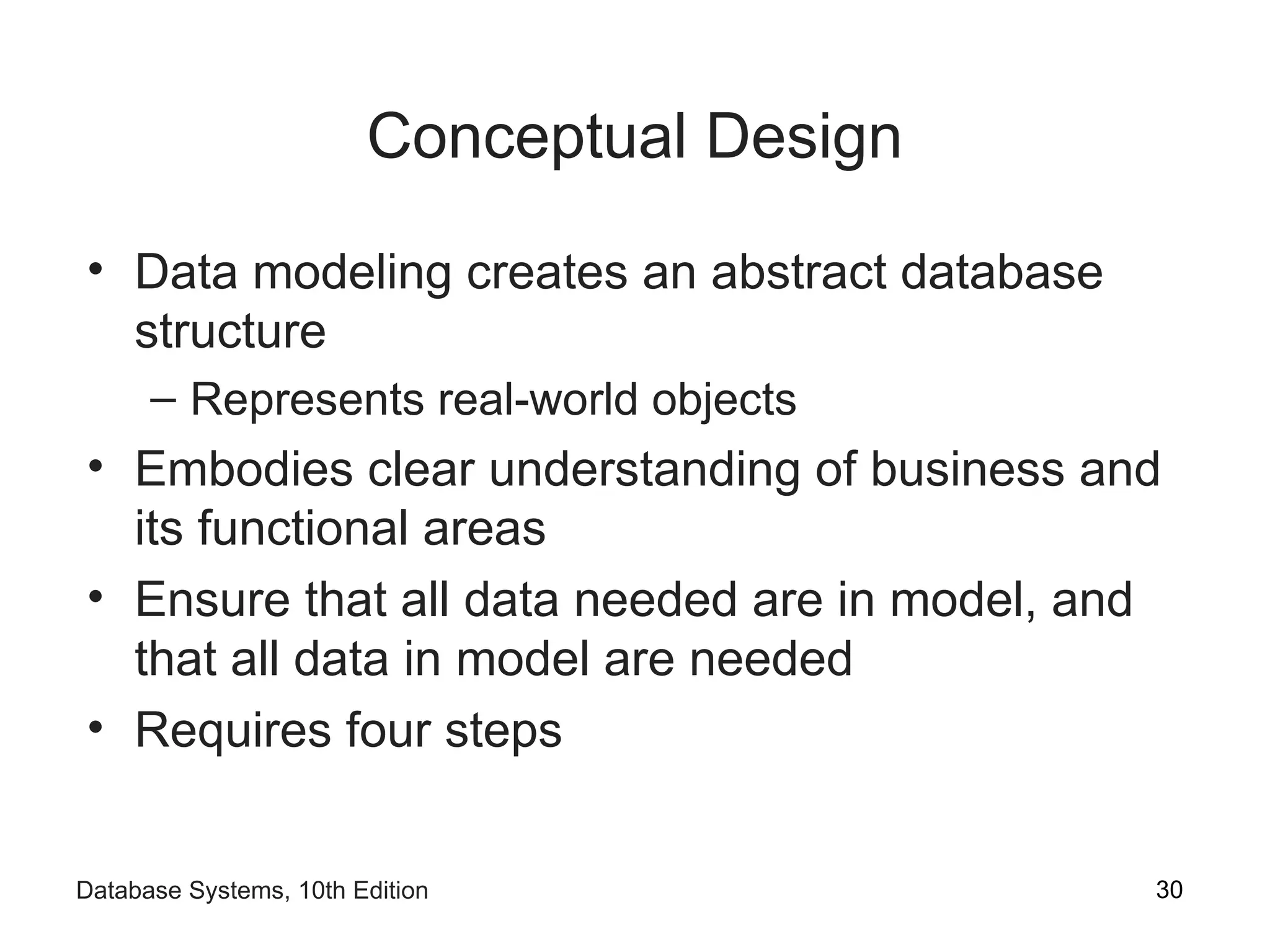 Conceptual Design

• Data modeling creates an abstract database structure
– Represents real-world objects
• Embodies clear understanding of business and its functional areas
• Ensure that all data needed are in model, and that all data in model are needed
• Requires four steps

Database Systems, 10th Edition

30